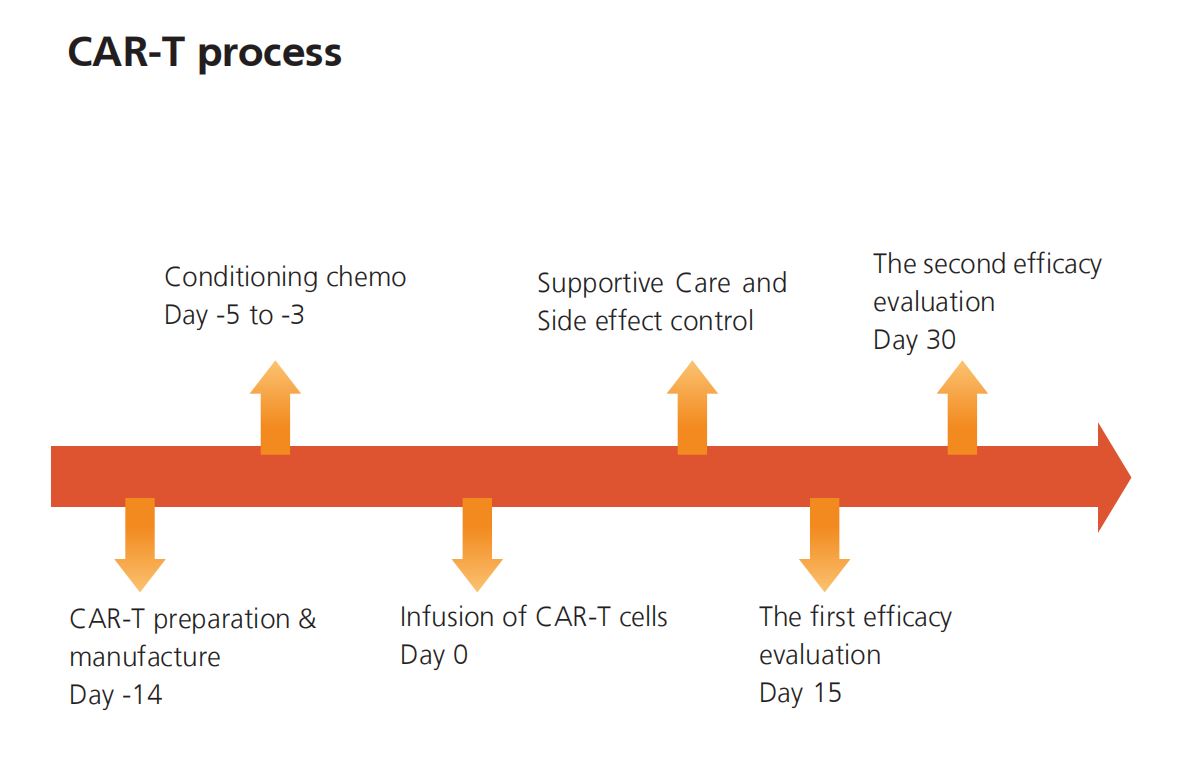 CAR-T process

Conditioning chemo
Day -5 to -3

Supportive Care and Side effect control

The second efficacy evaluation
Day 30

CAR-T preparation & manufacture
Day -14

Infusion of CAR-T cells
Day 0

The first efficacy evaluation
Day 15